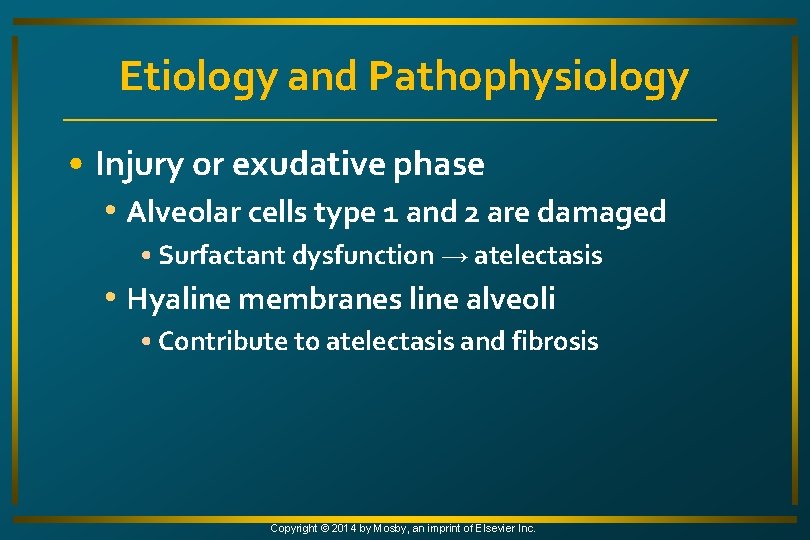 Etiology and Pathophysiology

• Injury or exudative phase
  • Alveolar cells type 1 and 2 are damaged
    • Surfactant dysfunction → atelectasis
  • Hyaline membranes line alveoli
    • Contribute to atelectasis and fibrosis

Copyright © 2014 by Mosby, an imprint of Elsevier Inc.